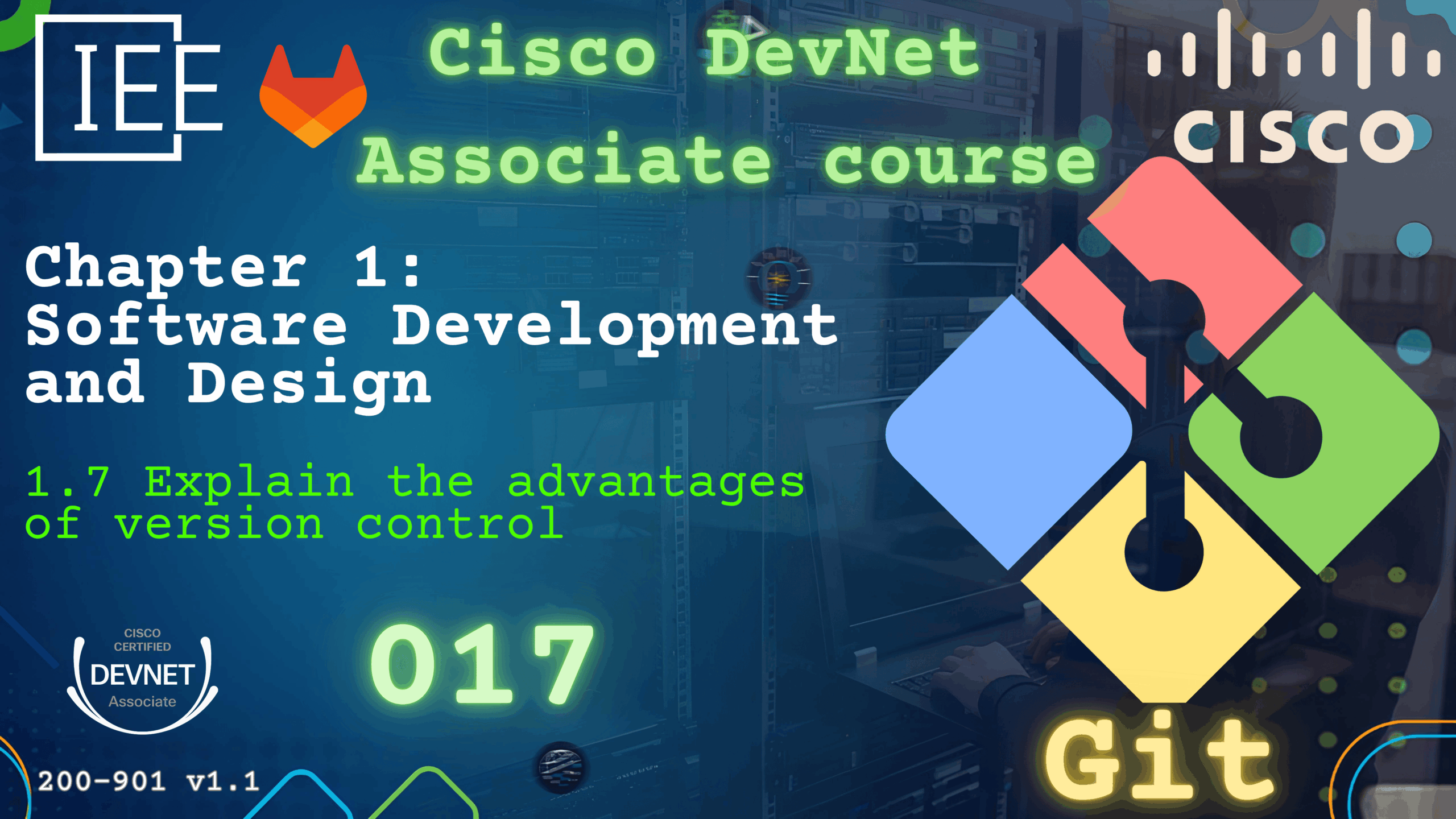 IEE

Cisco DevNet Associate course

CISCO

Chapter 1: Software Development and Design

1.7 Explain the advantages of version control

CISCO CERTIFIED DEVNET Associate

017

Git

200-901 v1.1